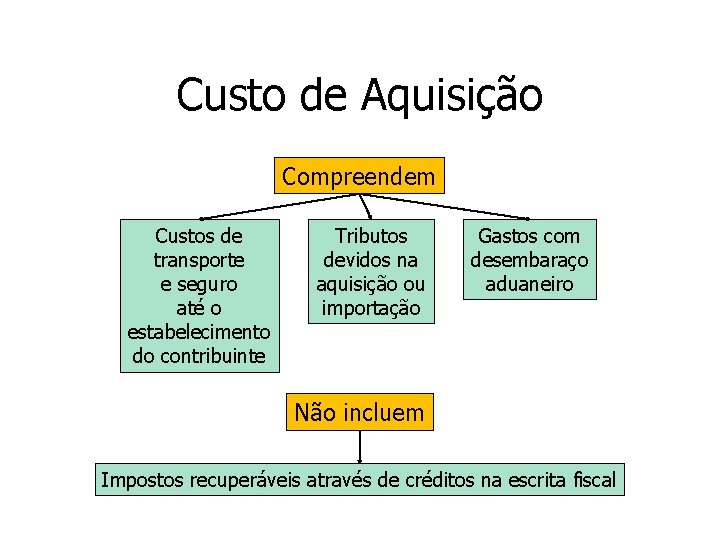 Custo de Aquisição

Compreendem

Custos de transporte e seguro até o estabelecimento do contribuinte

Tributos devidos na aquisição ou importação

Gastos com desembaraço aduaneiro

Não incluem

Impostos recuperáveis através de créditos na escrita fiscal